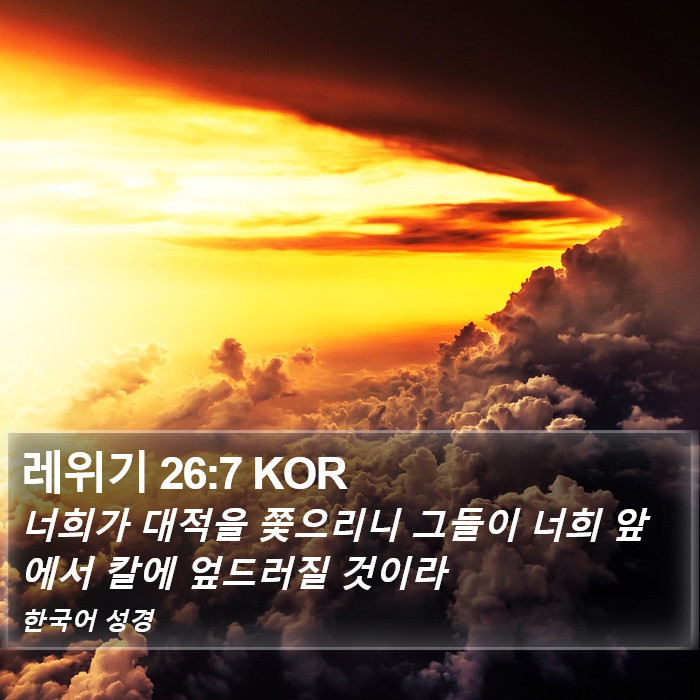 레위기 26:7 KOR
너희가 대적을 쫓으리니 그들이 너희 앞에서 칼에 엎드러질 것이라
한국어 성경